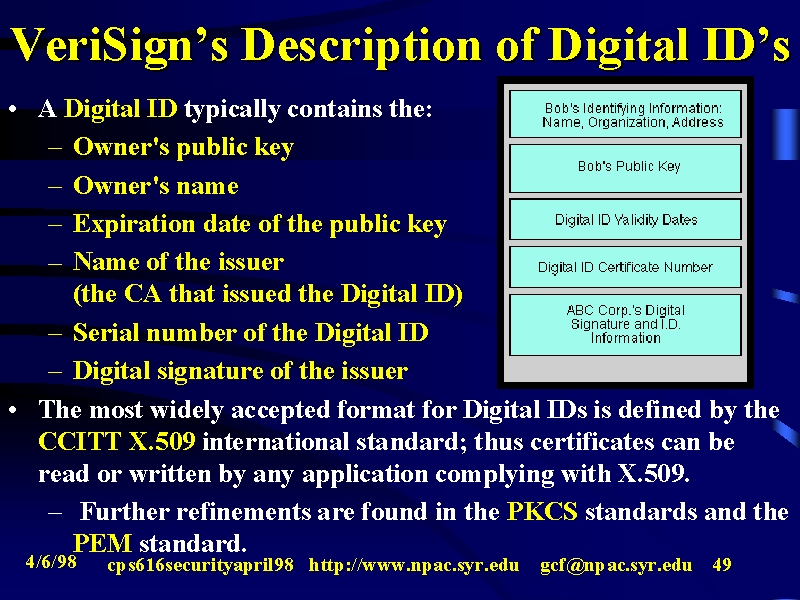 VeriSign's Description of Digital ID's

• A Digital ID typically contains the:
– Owner's public key
– Owner's name
– Expiration date of the public key
– Name of the issuer (the CA that issued the Digital ID)
– Serial number of the Digital ID
– Digital signature of the issuer

Bob's Identifying Information: Name, Organization, Address

Bob's Public Key

Digital ID Validity Dates

Digital ID Certificate Number

ABC Corp.'s Digital Signature and I.D. Information

• The most widely accepted format for Digital IDs is defined by the CCITT X.509 international standard; thus certificates can be read or written by any application complying with X.509.
– Further refinements are found in the PKCS standards and the PEM standard.

4/6/98 cps616securityapril98 http://www.npac.syr.edu gcf@npac.syr.edu 49